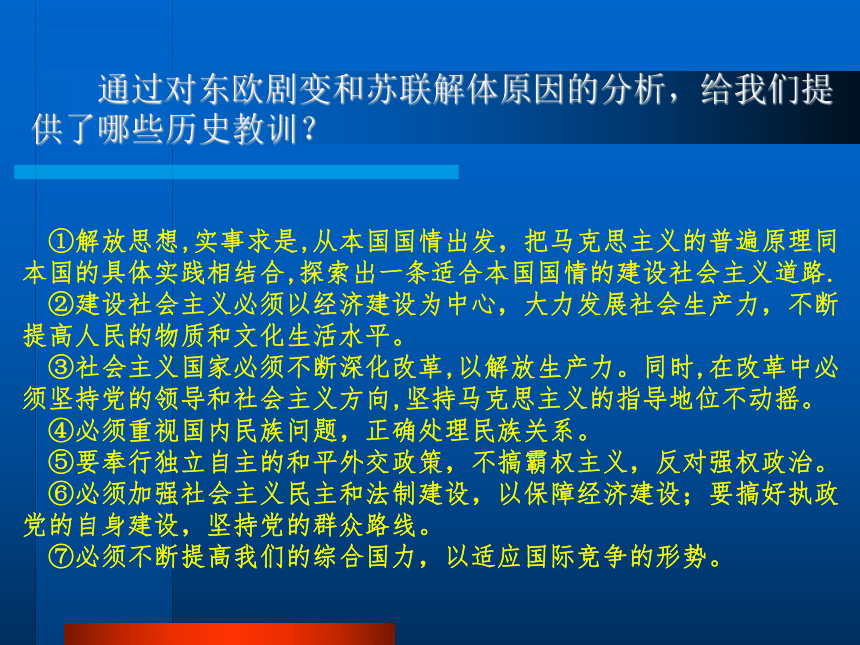 通过对东欧剧变和苏联解体原因的分析，给我们提供了哪些历史教训？

①解放思想,实事求是,从本国国情出发，把马克思主义的普遍原理同本国的具体实践相结合,探索出一条适合本国国情的建设社会主义道路.
②建设社会主义必须以经济建设为中心，大力发展社会生产力，不断提高人民的物质和文化生活水平。
③社会主义国家必须不断深化改革,以解放生产力。同时,在改革中必须坚持党的领导和社会主义方向,坚持马克思主义的指导地位不动摇。
④必须重视国内民族问题，正确处理民族关系。
⑤要奉行独立自主的和平外交政策，不搞霸权主义，反对强权政治。
⑥必须加强社会主义民主和法制建设，以保障经济建设；要搞好执政党的自身建设，坚持党的群众路线。
⑦必须不断提高我们的综合国力，以适应国际竞争的形势。